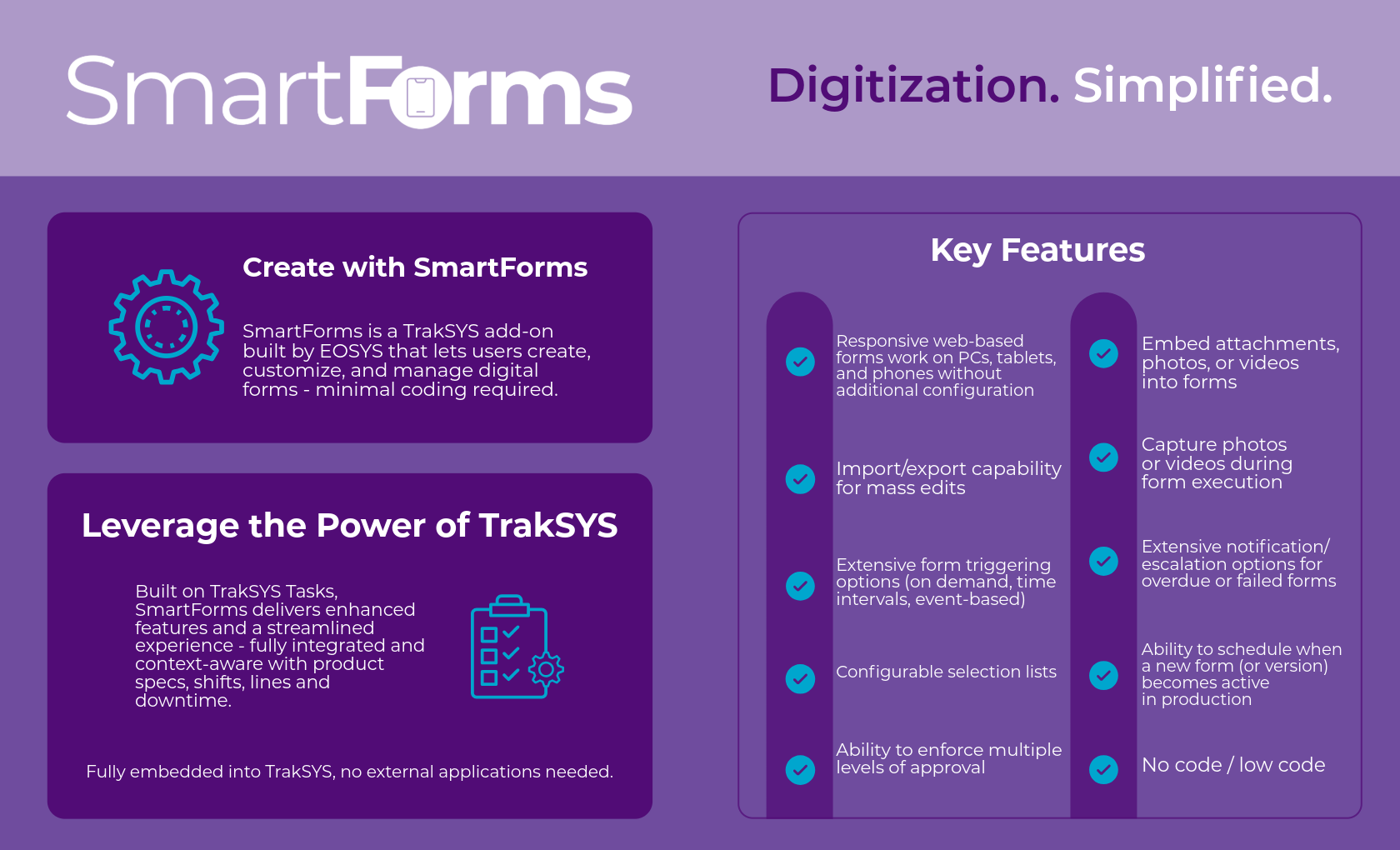 SmartForms

Digitization. Simplified.

Create with SmartForms

SmartForms is a TrakSYS add-on built by EOSYS that lets users create, customize, and manage digital forms - minimal coding required.

Leverage the Power of TrakSYS

Built on TrakSYS Tasks, SmartForms delivers enhanced features and a streamlined experience - fully integrated and context-aware with product specs, shifts, lines and downtime.

Fully embedded into TrakSYS, no external applications needed.

Key Features

Responsive web-based forms work on PCs, tablets, and phones without additional configuration

Import/export capability for mass edits

Extensive form triggering options (on demand, time intervals, event-based)

Configurable selection lists

Ability to enforce multiple levels of approval

Embed attachments, photos, or videos into forms

Capture photos or videos during form execution

Extensive notification/ escalation options for overdue or failed forms

Ability to schedule when a new form (or version) becomes active in production

No code / low code